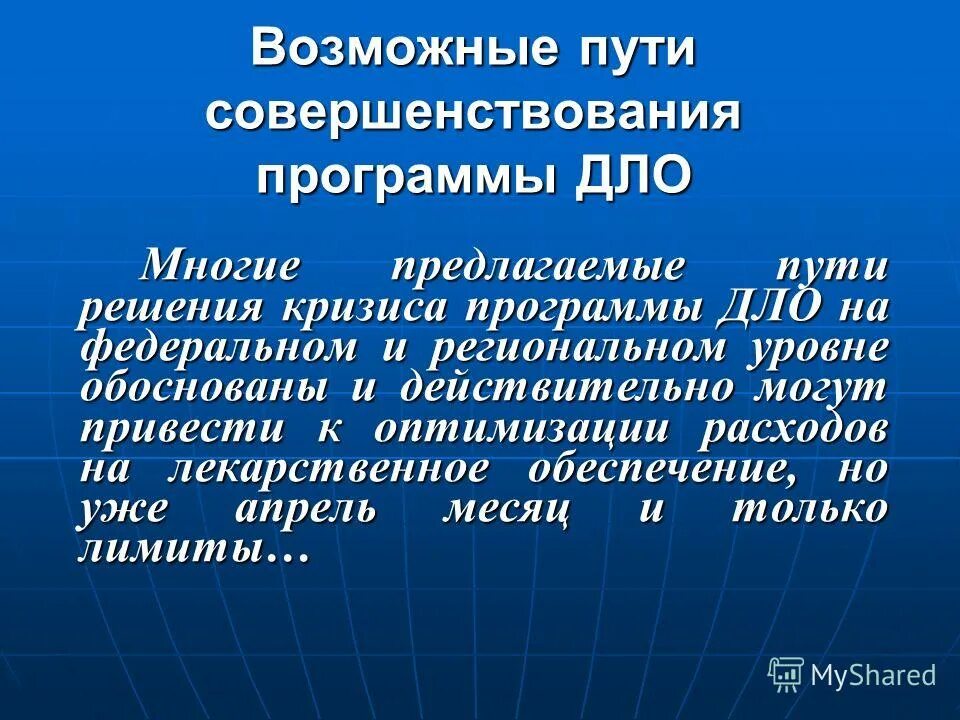 Возможные пути совершенствования программы ДЛО

Многие предлагаемые пути решения кризиса программы ДЛО на федеральном и региональном уровне обоснованы и действительно могут привести к оптимизации расходов на лекарственное обеспечение, но уже апрель месяц и только лимиты…

MyShared